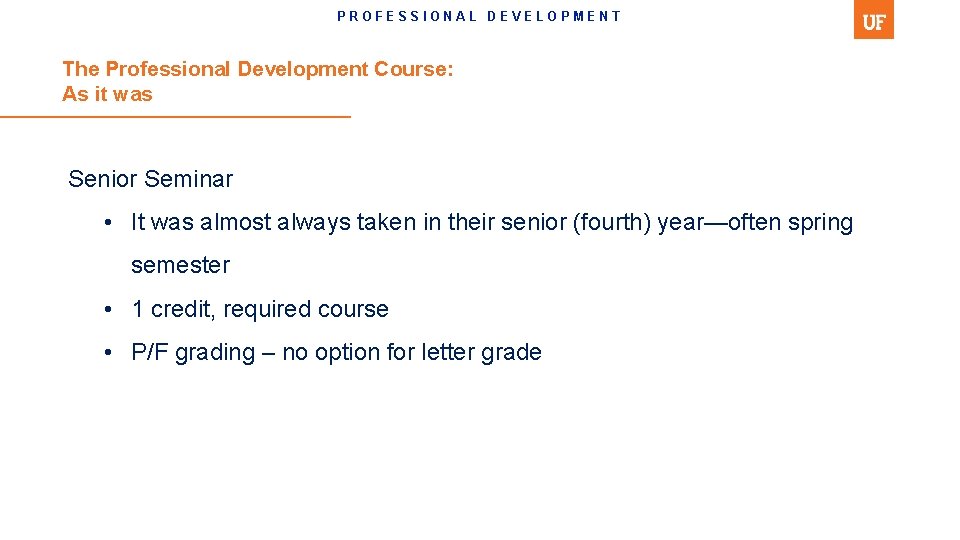 PROFESSIONAL DEVELOPMENT

UF

The Professional Development Course:
As it was

Senior Seminar

• It was almost always taken in their senior (fourth) year—often spring semester

• 1 credit, required course

• P/F grading – no option for letter grade